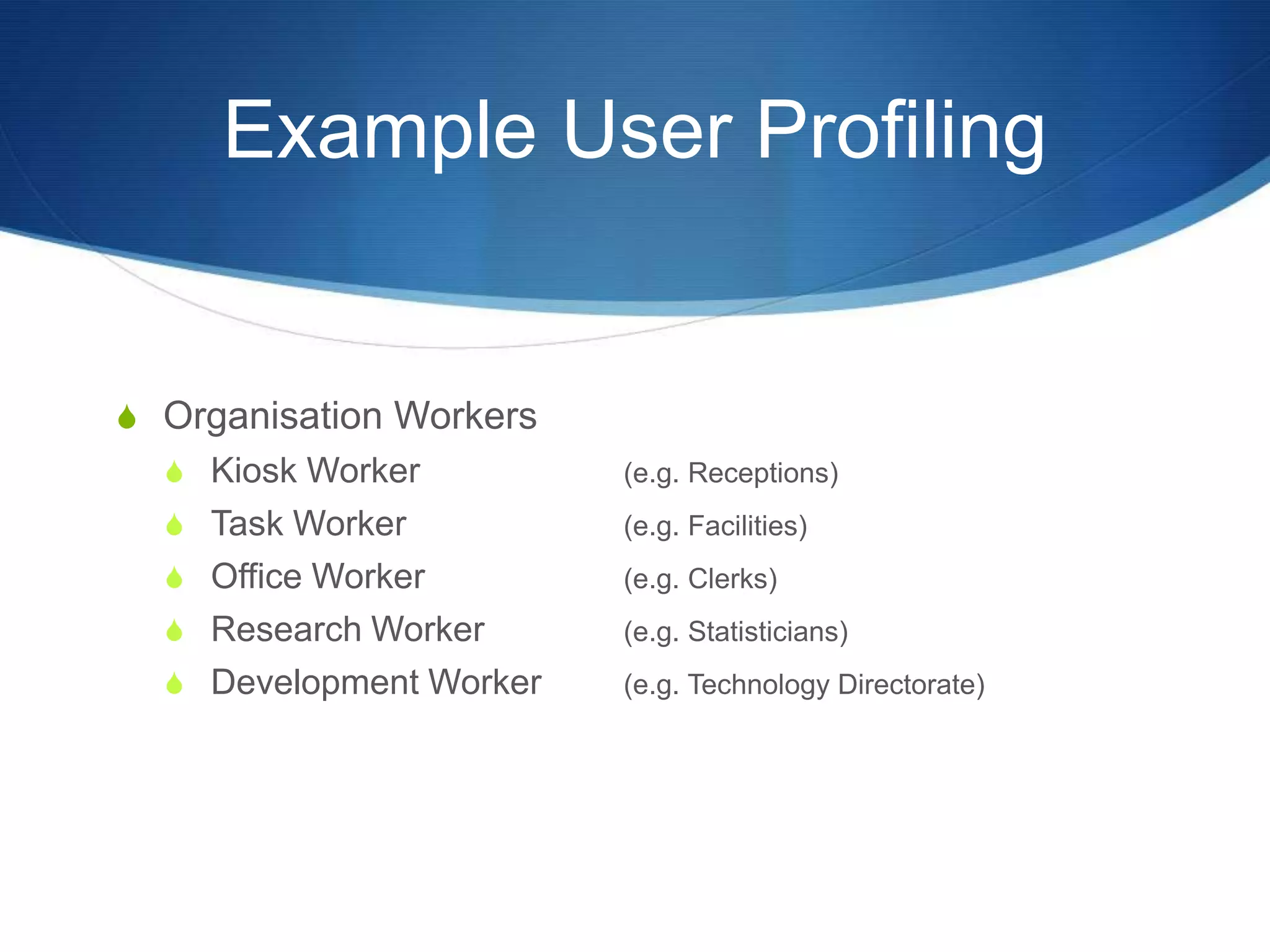 Example User Profiling

Organisation Workers

Kiosk Worker (e.g. Receptions)

Task Worker (e.g. Facilities)

Office Worker (e.g. Clerks)

Research Worker (e.g. Statisticians)

Development Worker (e.g. Technology Directorate)